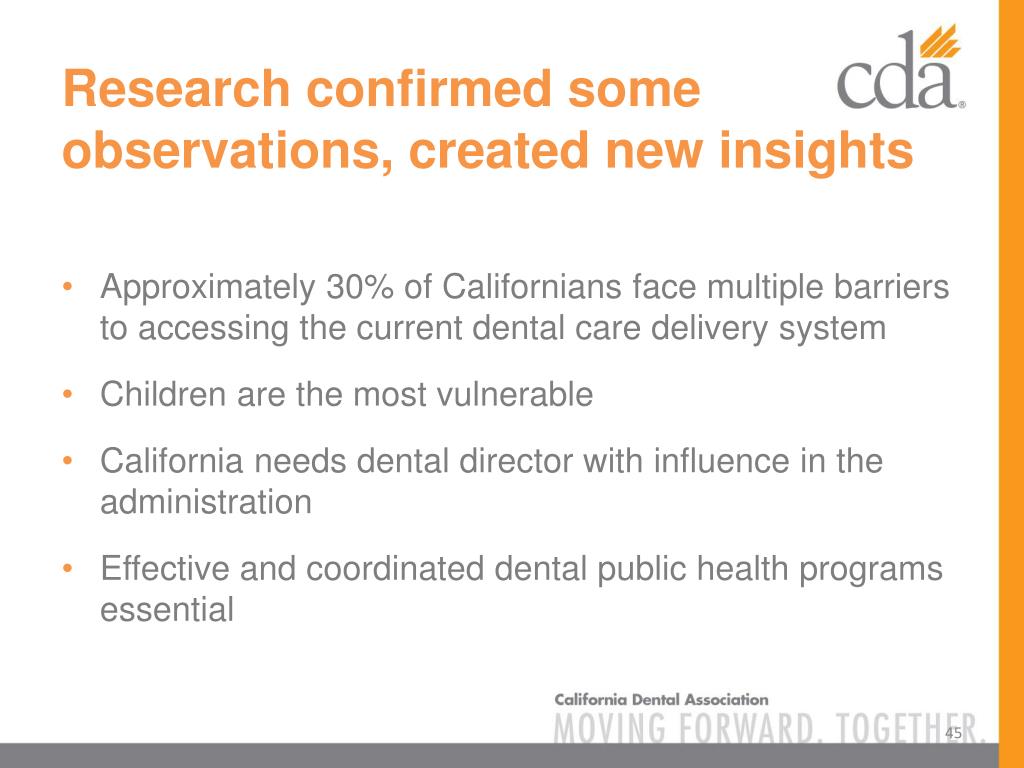 Research confirmed some observations, created new insights

cda®

• Approximately 30% of Californians face multiple barriers to accessing the current dental care delivery system

• Children are the most vulnerable

• California needs dental director with influence in the administration

• Effective and coordinated dental public health programs essential

California Dental Association
MOVING FORWARD. TOGETHER.

45